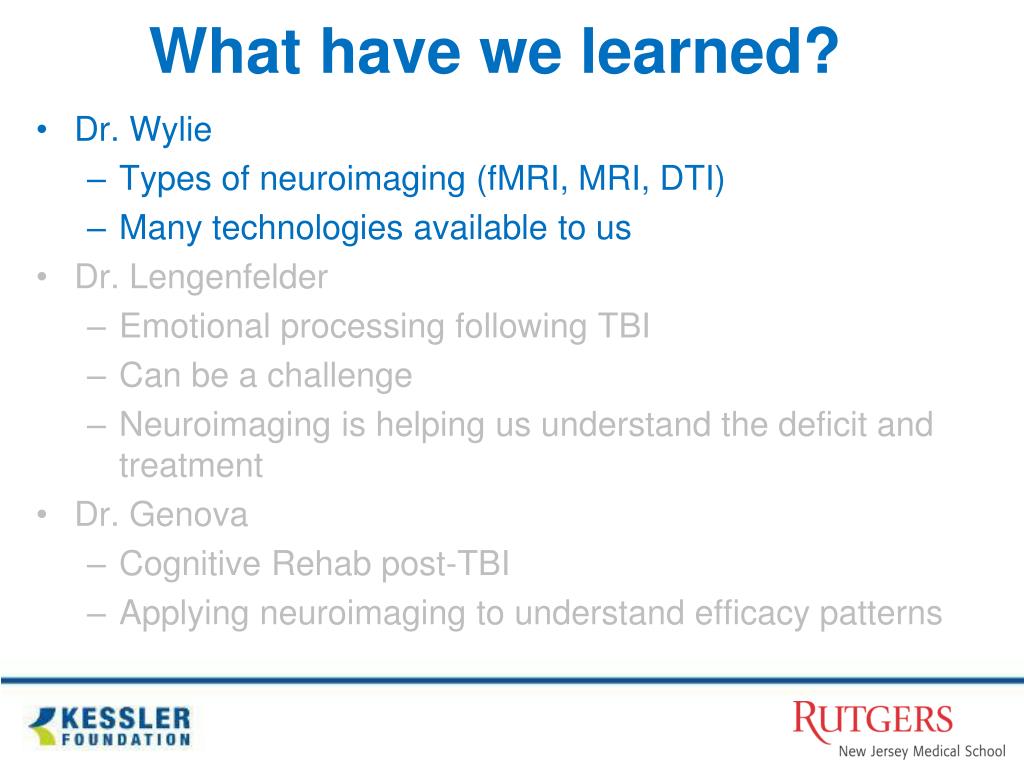 What have we learned?

• Dr. Wylie
– Types of neuroimaging (fMRI, MRI, DTI)
– Many technologies available to us
• Dr. Lengenfelder
– Emotional processing following TBI
– Can be a challenge
– Neuroimaging is helping us understand the deficit and treatment
• Dr. Genova
– Cognitive Rehab post-TBI
– Applying neuroimaging to understand efficacy patterns

KESSLER FOUNDATION

RUTGERS
New Jersey Medical School